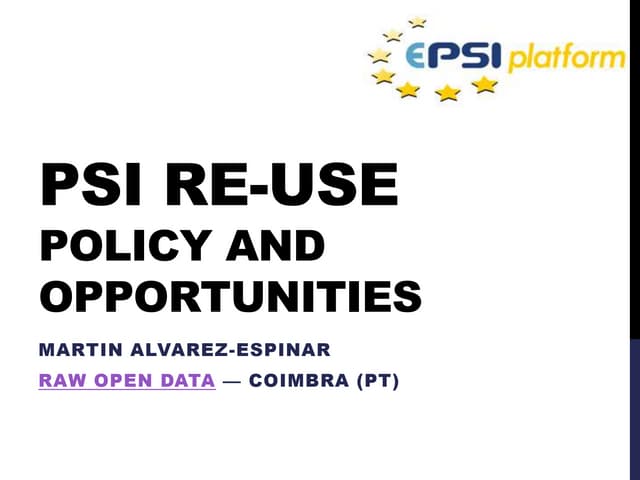 EPSI platform

PSI RE-USE
POLICY AND OPPORTUNITIES

MARTIN ALVAREZ-ESPINAR

RAW OPEN DATA — COIMBRA (PT)